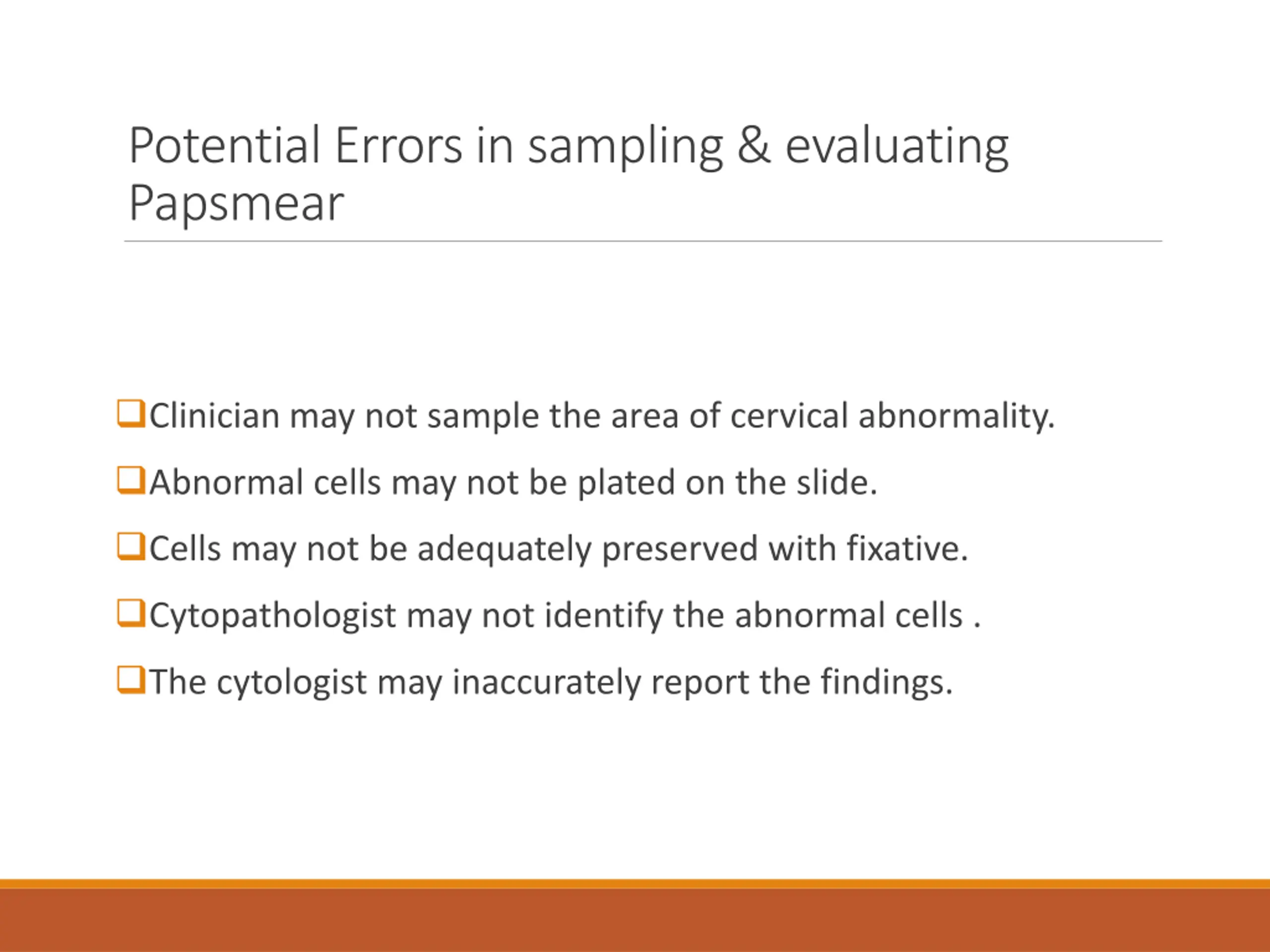 Potential Errors in sampling & evaluating Papsmear

❑Clinician may not sample the area of cervical abnormality.

❑Abnormal cells may not be plated on the slide.

❑Cells may not be adequately preserved with fixative.

❑Cytopathologist may not identify the abnormal cells .

❑The cytologist may inaccurately report the findings.